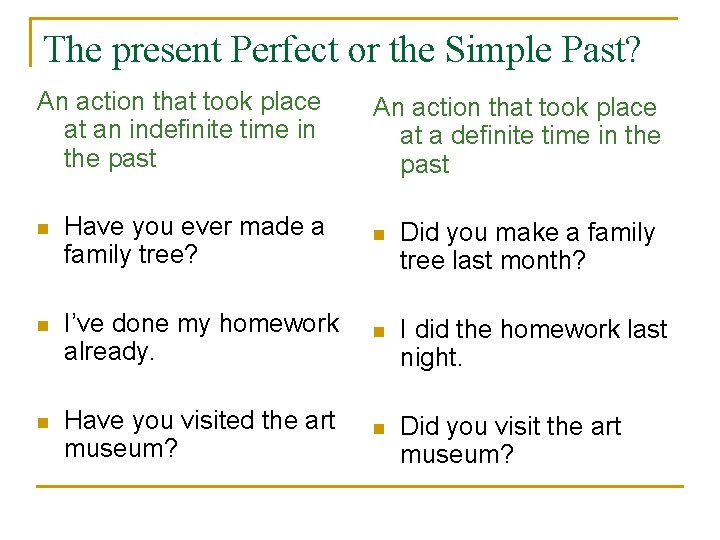 The present Perfect or the Simple Past?

An action that took place at an indefinite time in the past

- Have you ever made a family tree?
- I've done my homework already.
- Have you visited the art museum?

An action that took place at a definite time in the past

- Did you make a family tree last month?
- I did the homework last night.
- Did you visit the art museum?